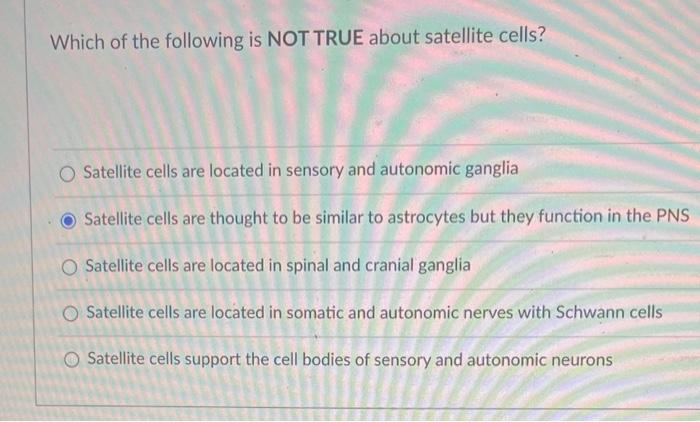 Which of the following is NOT TRUE about satellite cells?

Satellite cells are located in sensory and autonomic ganglia

Satellite cells are thought to be similar to astrocytes but they function in the PNS

Satellite cells are located in spinal and cranial ganglia

Satellite cells are located in somatic and autonomic nerves with Schwann cells

Satellite cells support the cell bodies of sensory and autonomic neurons